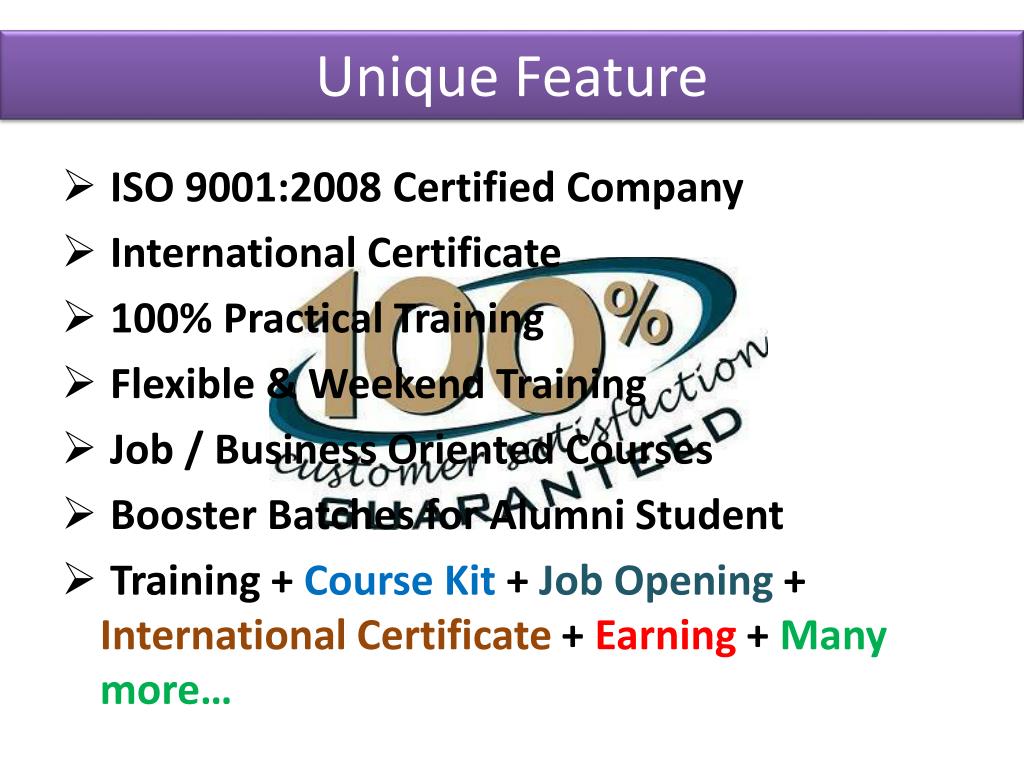 Unique Feature

➢ ISO 9001:2008 Certified Company
➢ International Certificate
➢ 100% Practical Training
➢ Flexible & Weekend Training
➢ Job / Business Oriented Courses
➢ Booster Batches for Alumni Student
➢ Training + Course Kit + Job Opening + International Certificate + Earning + Many more…

100% customer satisfaction GUARANTEED